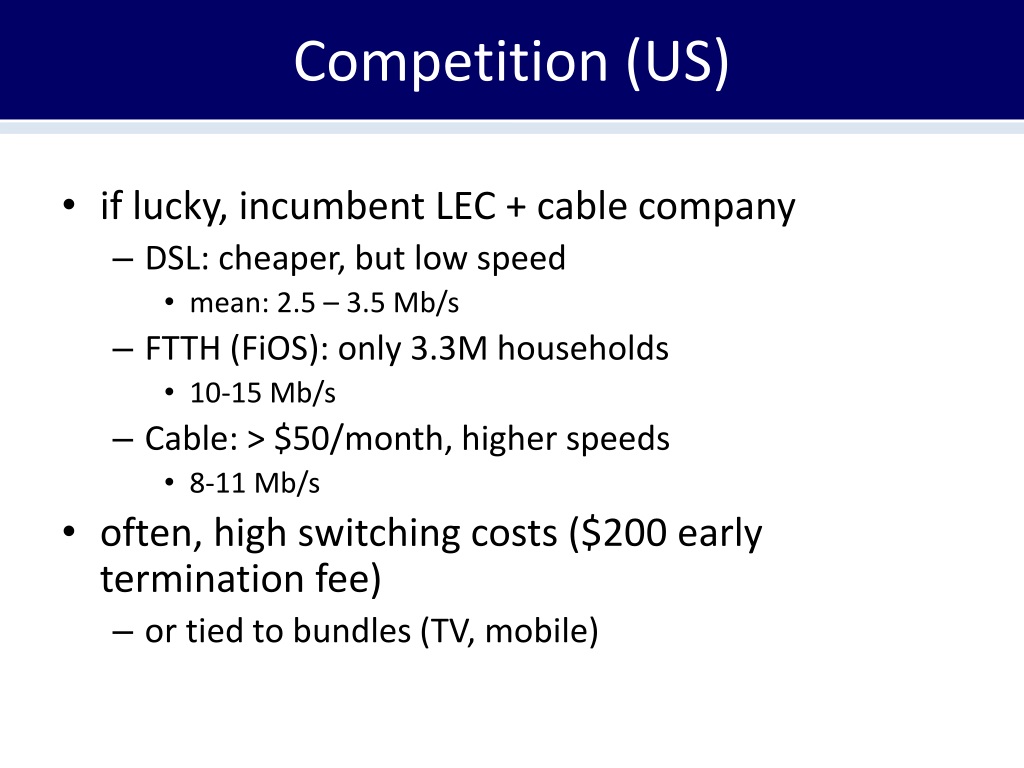 Competition (US)

• if lucky, incumbent LEC + cable company
– DSL: cheaper, but low speed
• mean: 2.5 – 3.5 Mb/s
– FTTH (FiOS): only 3.3M households
• 10-15 Mb/s
– Cable: > \$50/month, higher speeds
• 8-11 Mb/s
• often, high switching costs (\$200 early termination fee)
– or tied to bundles (TV, mobile)